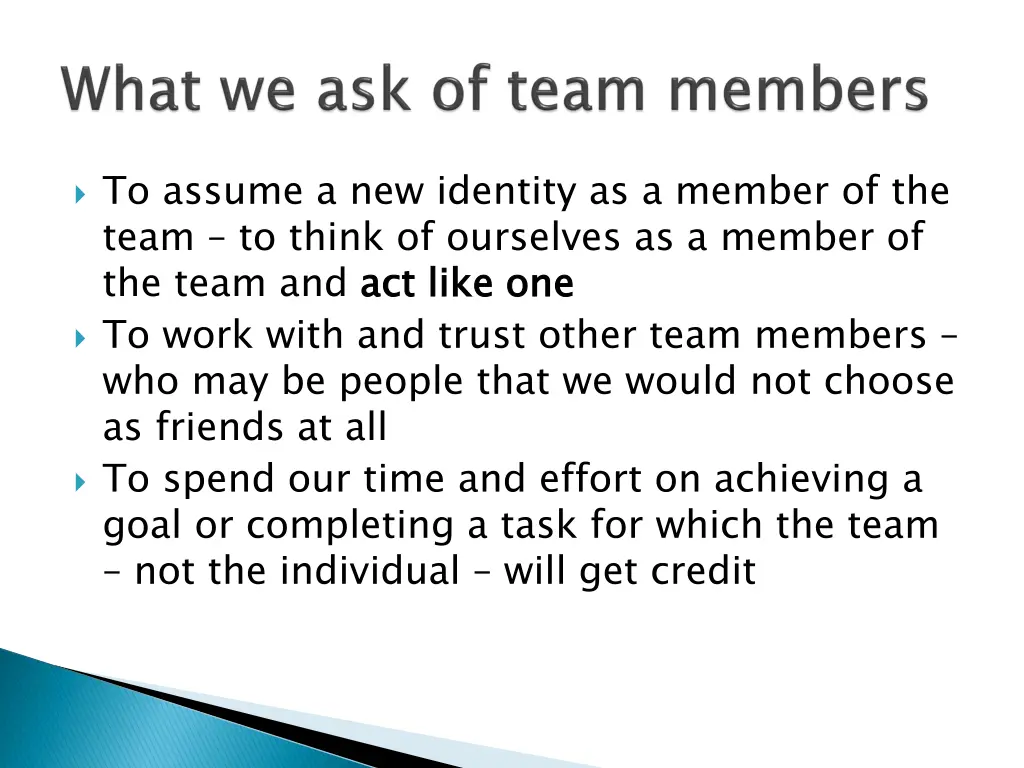 What we ask of team members

To assume a new identity as a member of the team – to think of ourselves as a member of the team and act like one
To work with and trust other team members – who may be people that we would not choose as friends at all
To spend our time and effort on achieving a goal or completing a task for which the team – not the individual – will get credit